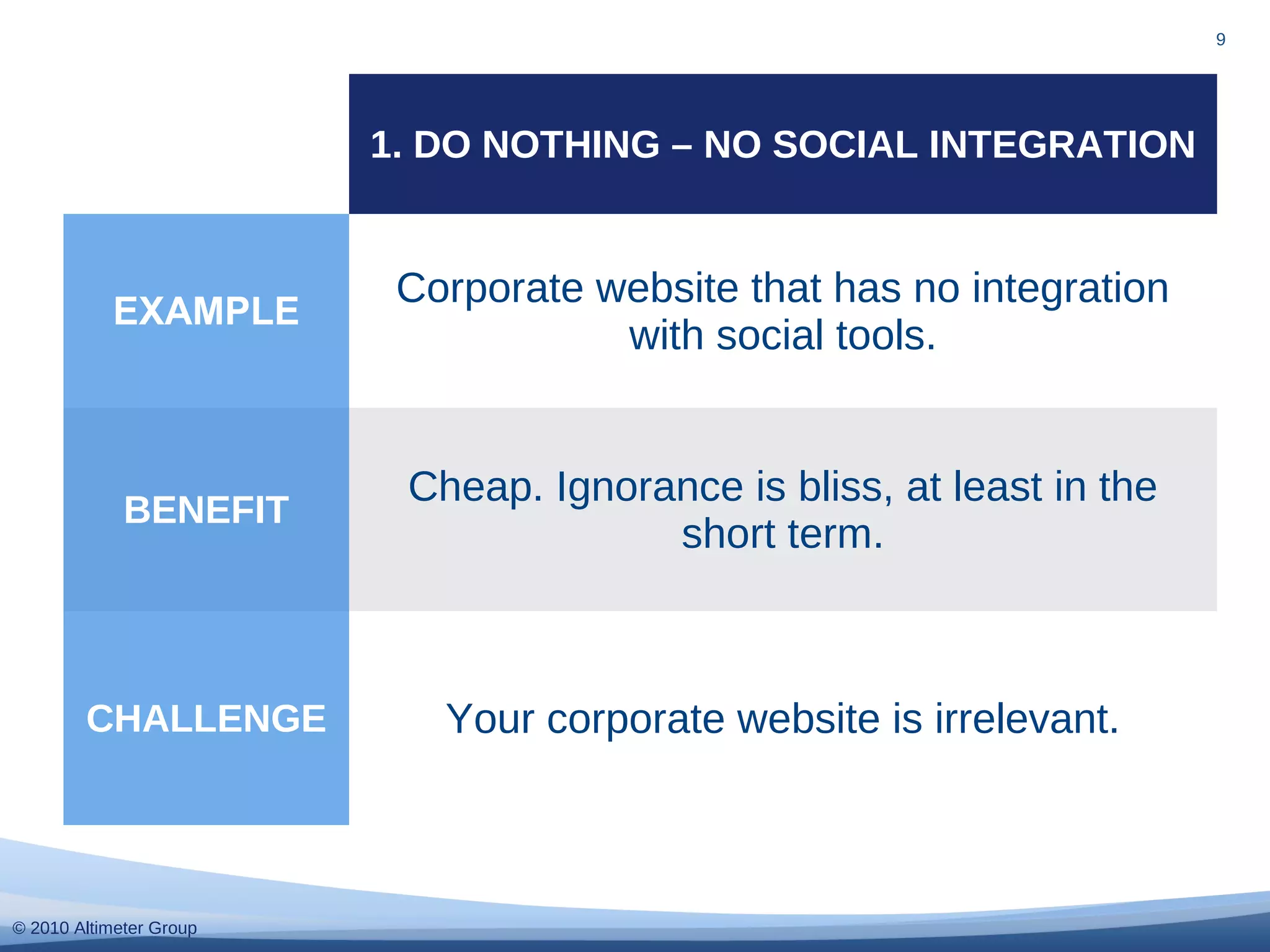 9

| | 1. DO NOTHING – NO SOCIAL INTEGRATION |
|---|---|
| EXAMPLE | Corporate website that has no integration with social tools. |
| BENEFIT | Cheap. Ignorance is bliss, at least in the short term. |
| CHALLENGE | Your corporate website is irrelevant. |

© 2010 Altimeter Group